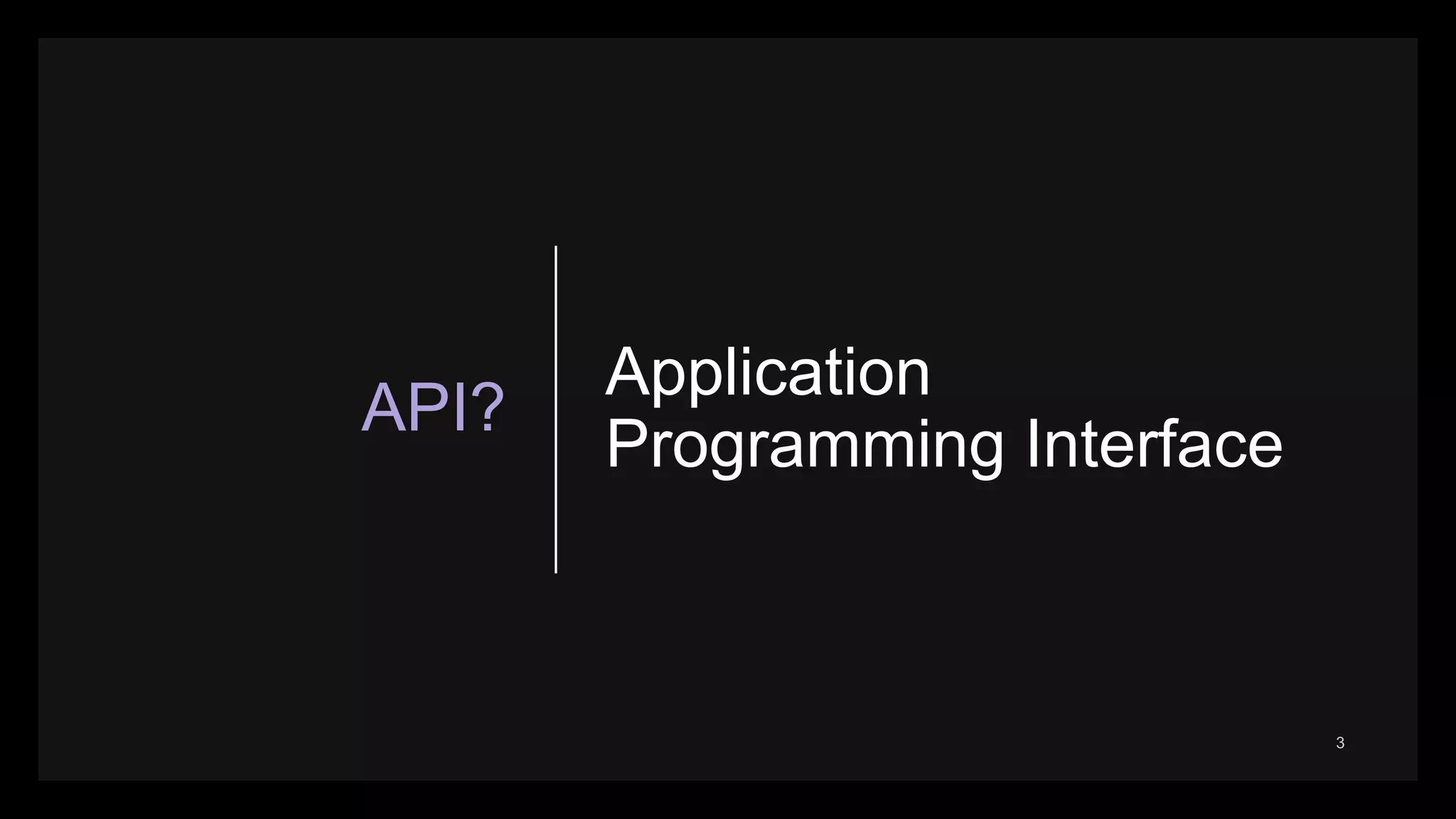 API?

Application
Programming Interface

3